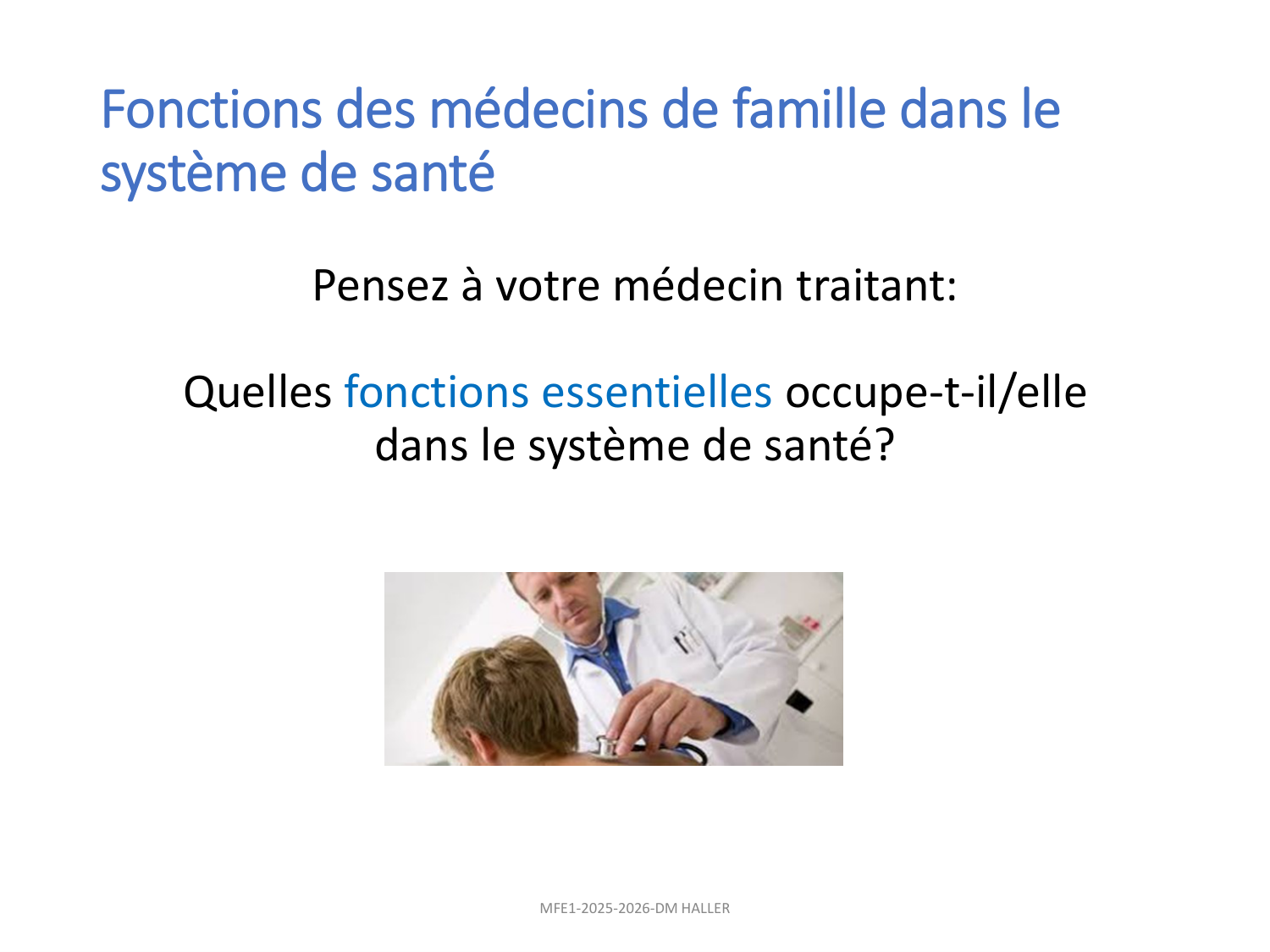 Fonctions des médecins de famille dans le système de santé

Pensez à votre médecin traitant:

Quelles fonctions essentielles occupe-t-il/elle dans le système de santé?

MFE1-2025-2026-DM HALLER